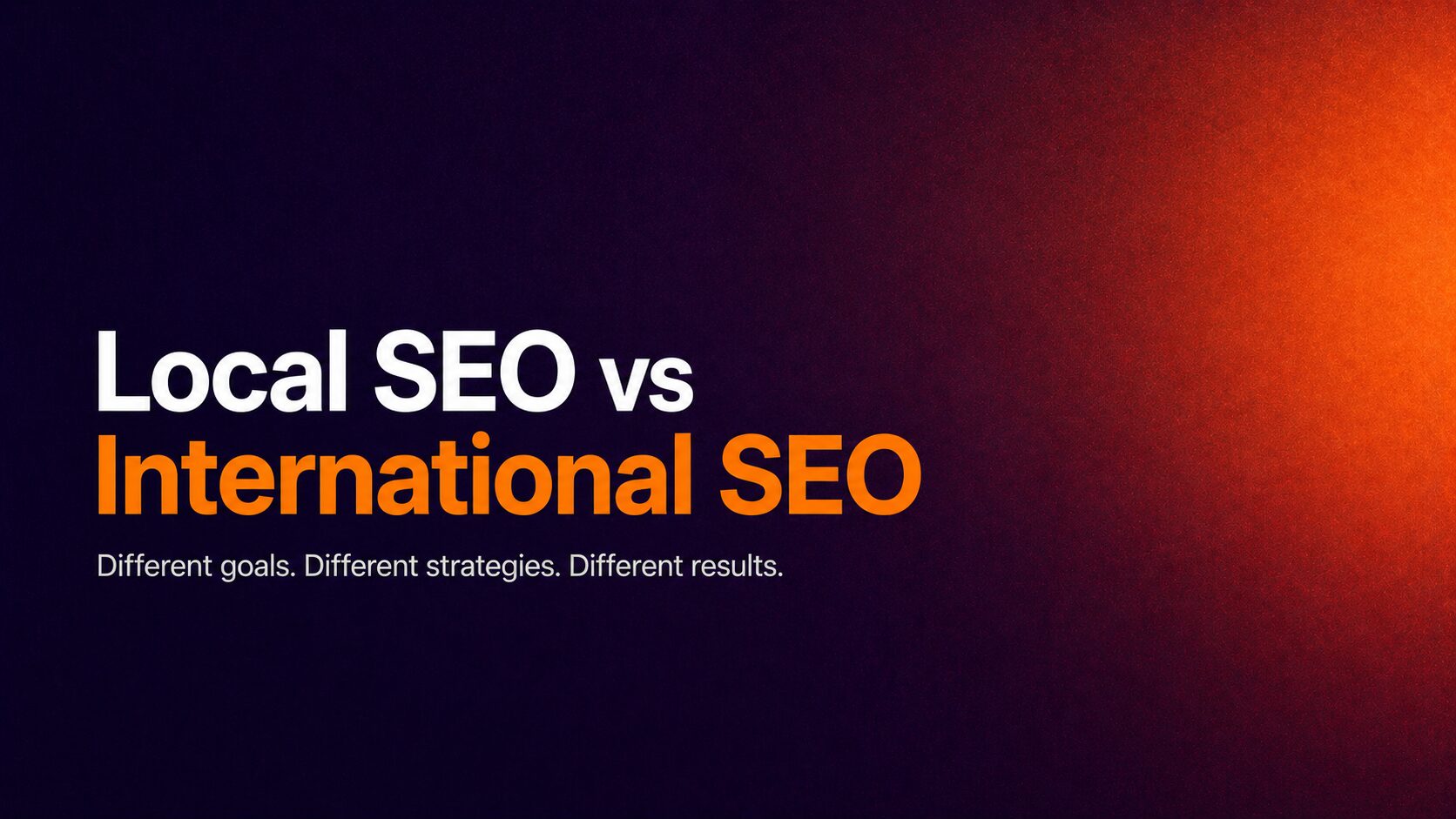 Local SEO vs
International SEO

Different goals. Different strategies. Different results.